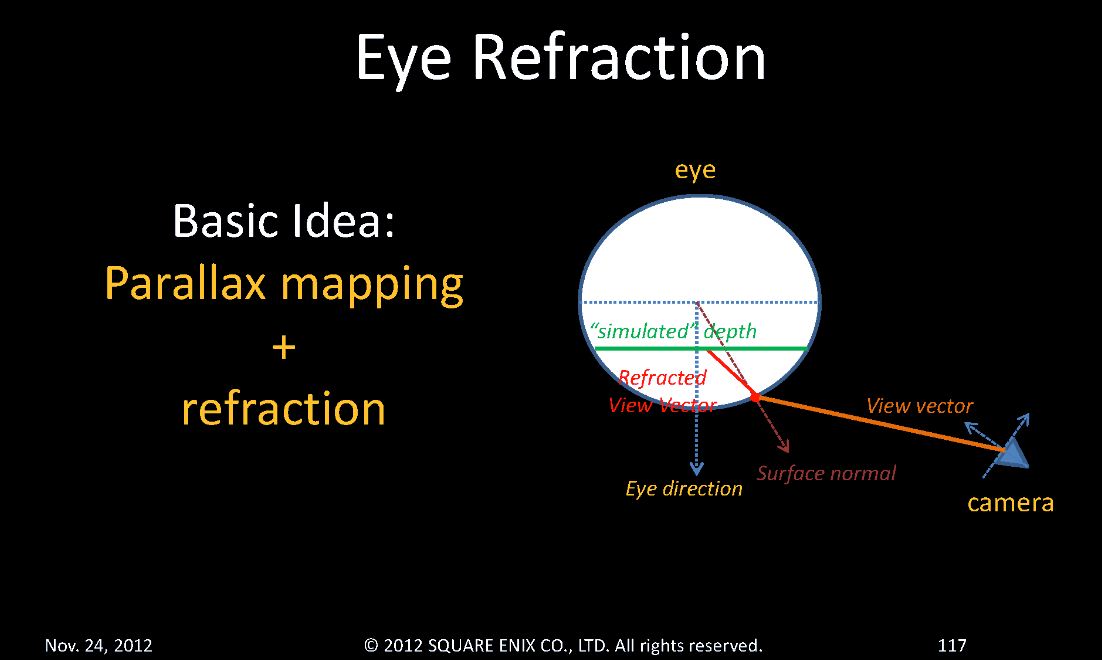 Eye Refraction

Basic Idea:
Parallax mapping
+
refraction

eye

"simulated" depth

Refracted
View Vector

View vector

Surface normal

Eye direction

camera

Nov. 24, 2012

© 2012 SQUARE ENIX CO., LTD. All rights reserved.

117